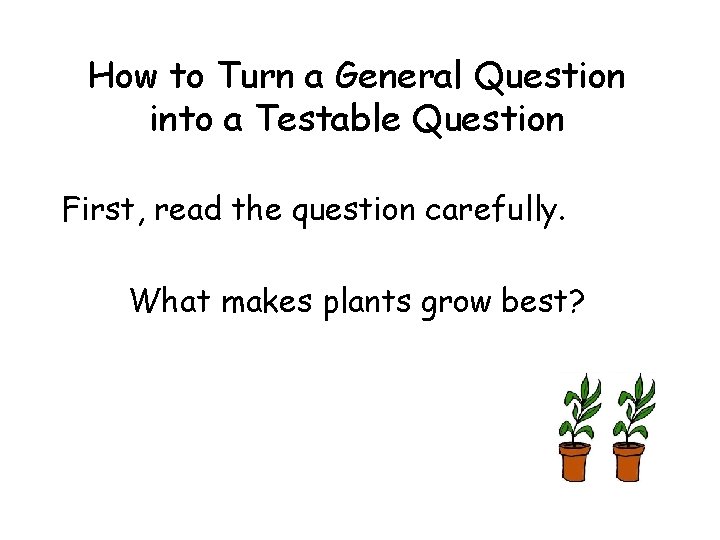 How to Turn a General Question into a Testable Question

First, read the question carefully.

What makes plants grow best?